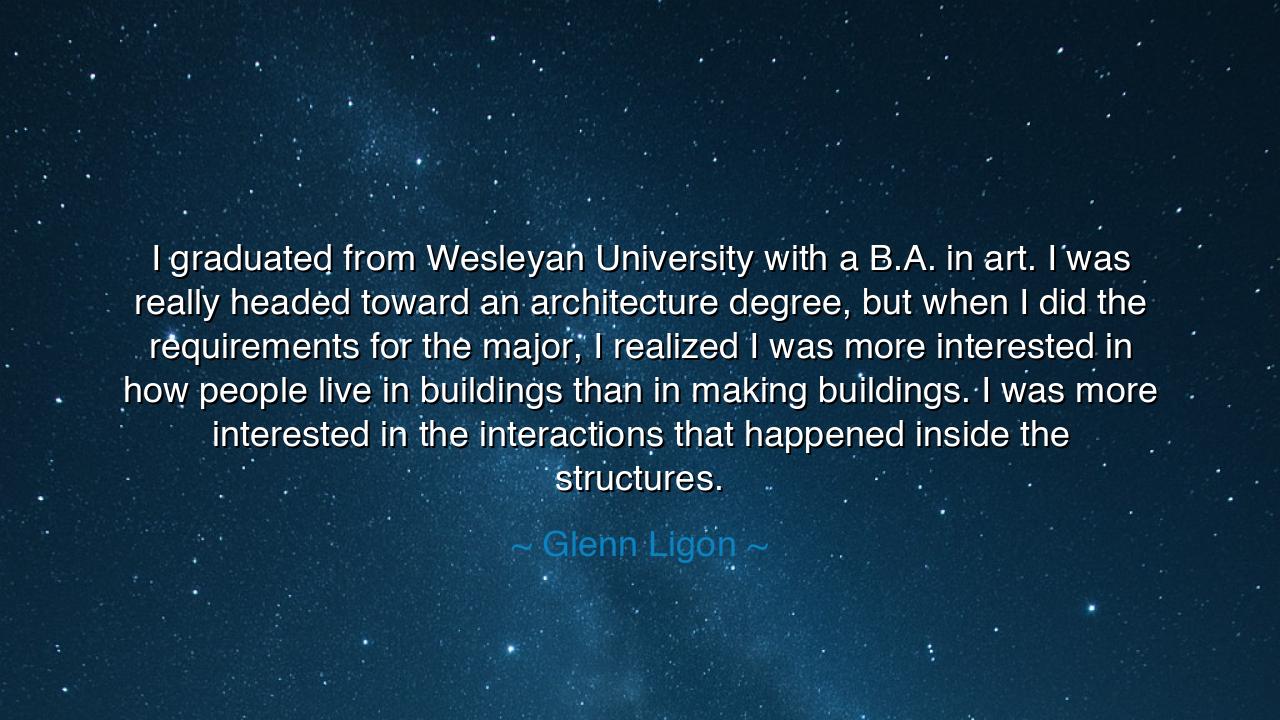 I graduated from Wesleyan University with a B.A. in art. I was really headed toward an architecture degree, but when I did the requirements for the major, I realized I was more interested in how people live in buildings than in making buildings. I was more interested in the interactions that happened inside the structures.

~ Glenn Ligon ~